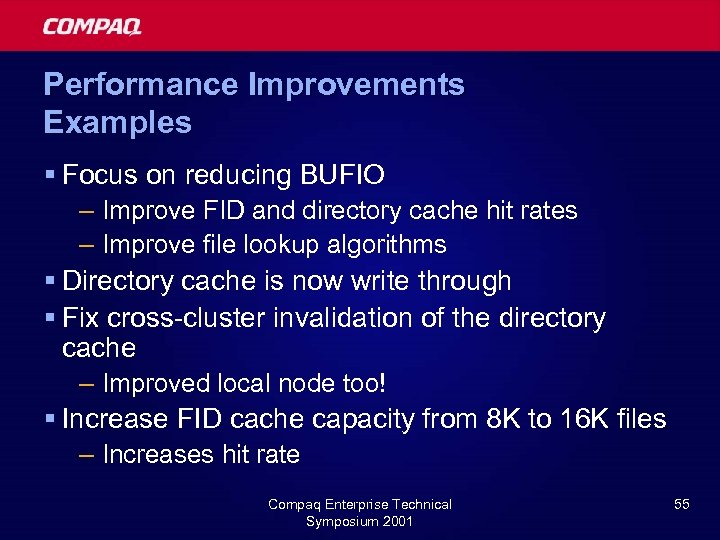 COMPAQ

Performance Improvements Examples

▪ Focus on reducing BUFIO
– Improve FID and directory cache hit rates
– Improve file lookup algorithms
▪ Directory cache is now write through
▪ Fix cross-cluster invalidation of the directory cache
– Improved local node too!
▪ Increase FID cache capacity from 8K to 16K files
– Increases hit rate

Compaq Enterprise Technical Symposium 2001

55